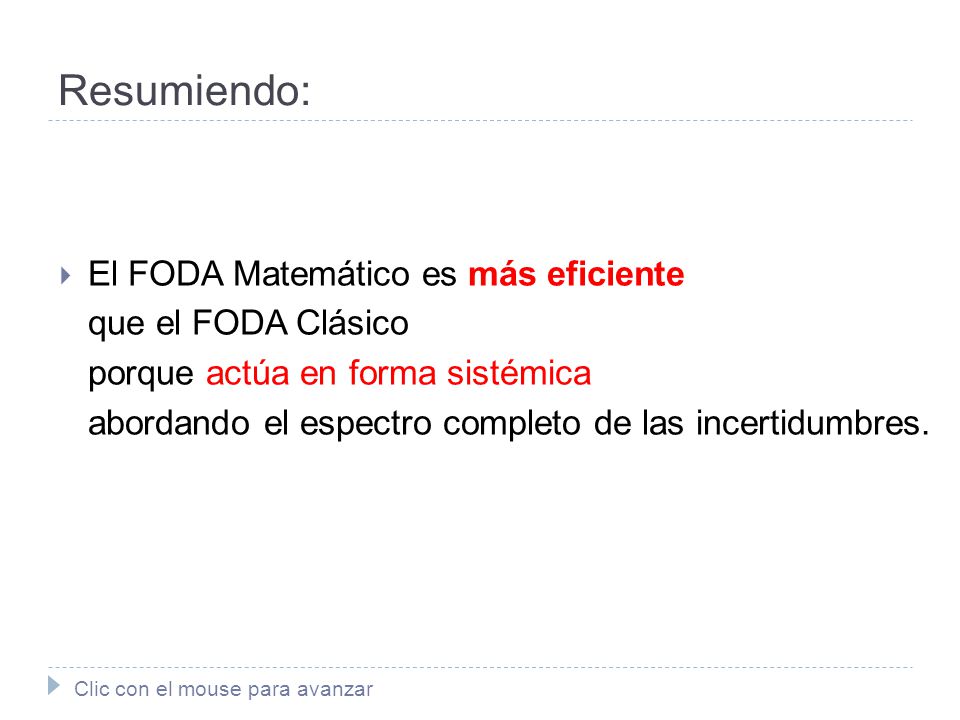 Resumiendo:

El FODA Matemático es más eficiente que el FODA Clásico porque actúa en forma sistémica abordando el espectro completo de las incertidumbres.

Clic con el mouse para avanzar